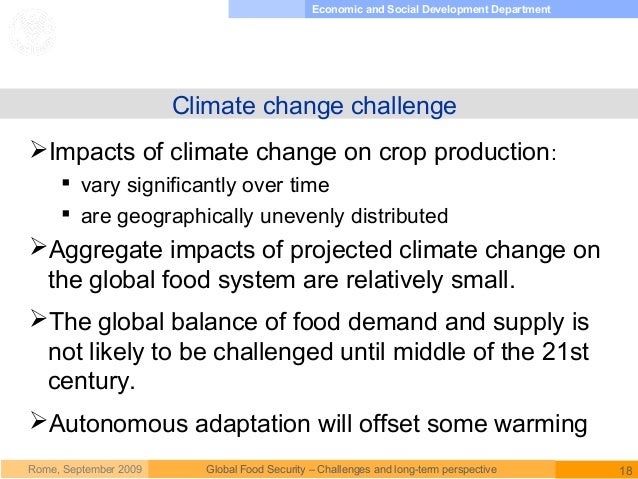 Economic and Social Development Department

Climate change challenge

➢Impacts of climate change on crop production:
▪ vary significantly over time
▪ are geographically unevenly distributed

➢Aggregate impacts of projected climate change on the global food system are relatively small.

➢The global balance of food demand and supply is not likely to be challenged until middle of the 21st century.

➢Autonomous adaptation will offset some warming

Rome, September 2009 Global Food Security – Challenges and long-term perspective 18